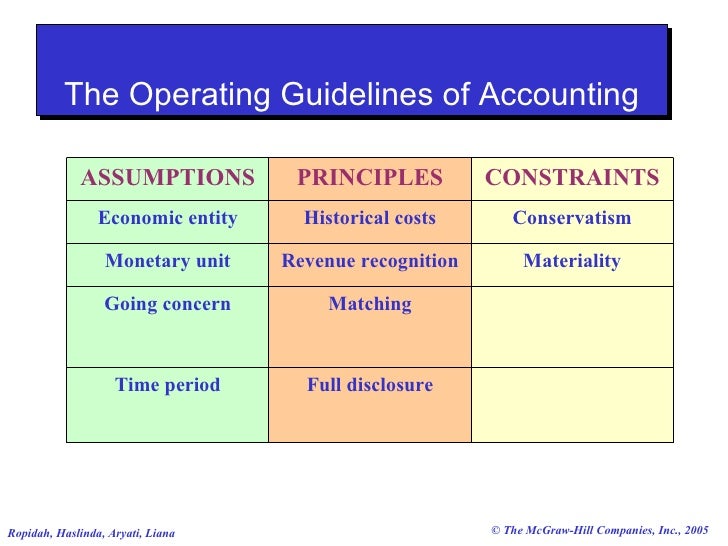 The Operating Guidelines of Accounting

| ASSUMPTIONS | PRINCIPLES | CONSTRAINTS |
|---|---|---|
| Economic entity | Historical costs | Conservatism |
| Monetary unit | Revenue recognition | Materiality |
| Going concern | Matching | |
| Time period | Full disclosure | |

Ropidah, Haslinda, Aryati, Liana

© The McGraw-Hill Companies, Inc., 2005